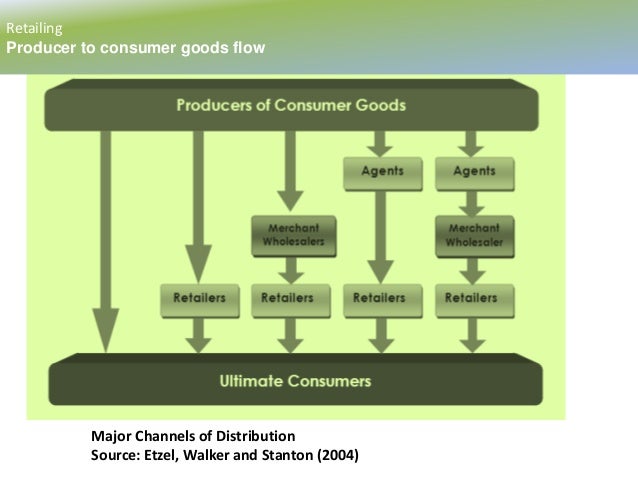 Retailing
Producer to consumer goods flow

Producers of Consumer Goods

Agents
Agents

Merchant Wholesalers
Merchant Wholesaler

Retailers
Retailers
Retailers
Retailers

Ultimate Consumers

Major Channels of Distribution
Source: Etzel, Walker and Stanton (2004)